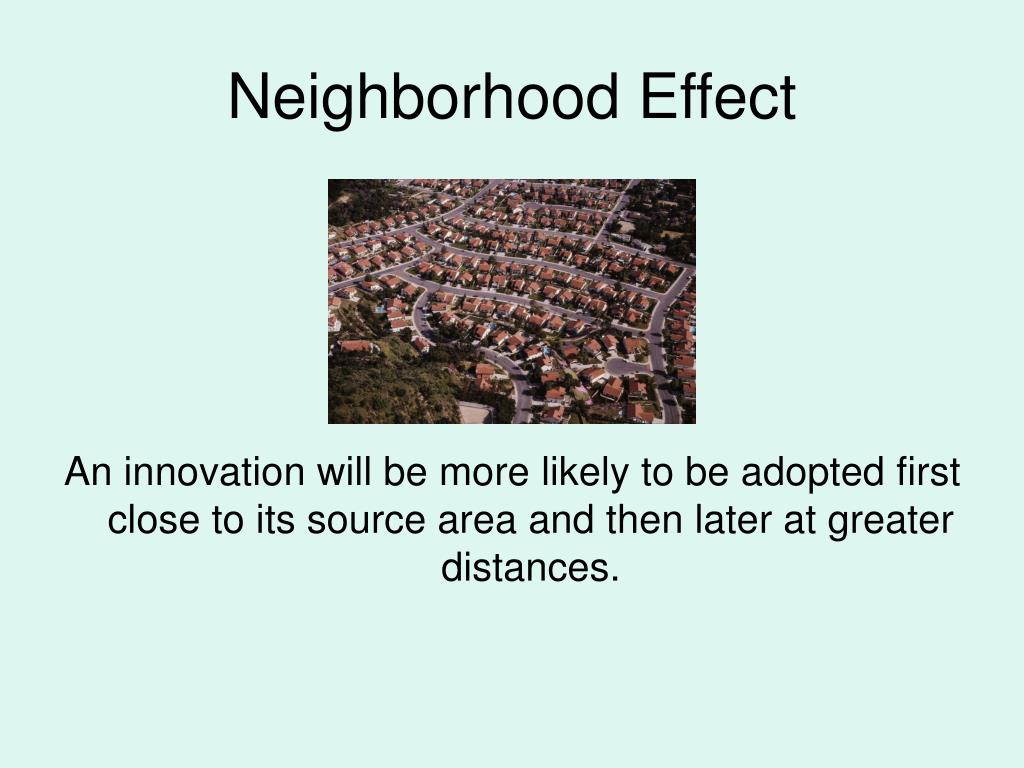 Neighborhood Effect

An innovation will be more likely to be adopted first close to its source area and then later at greater distances.